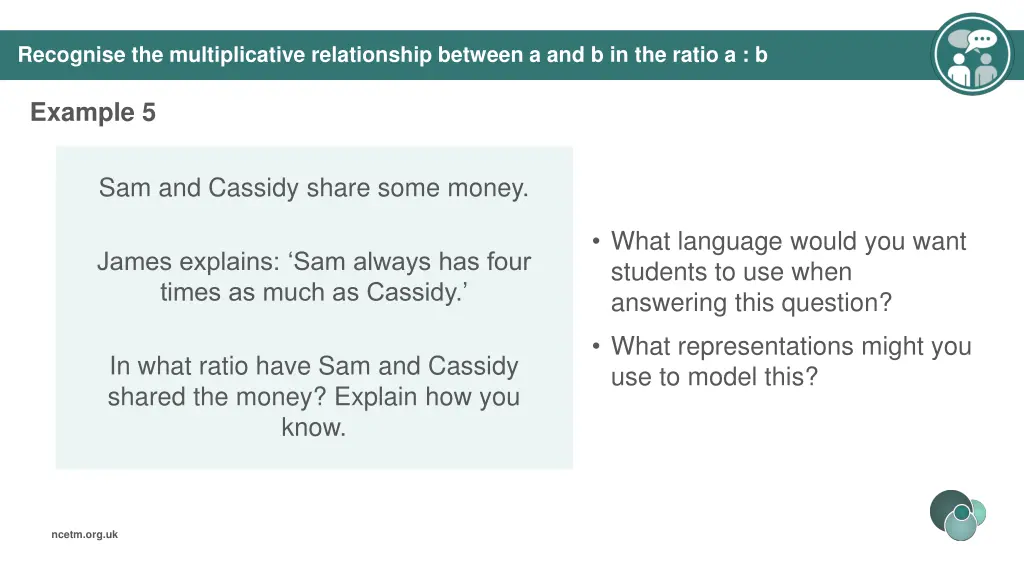 Recognise the multiplicative relationship between a and b in the ratio a : b

Example 5

Sam and Cassidy share some money.

James explains: ‘Sam always has four times as much as Cassidy.’

In what ratio have Sam and Cassidy shared the money? Explain how you know.

• What language would you want students to use when answering this question?

• What representations might you use to model this?

ncetm.org.uk